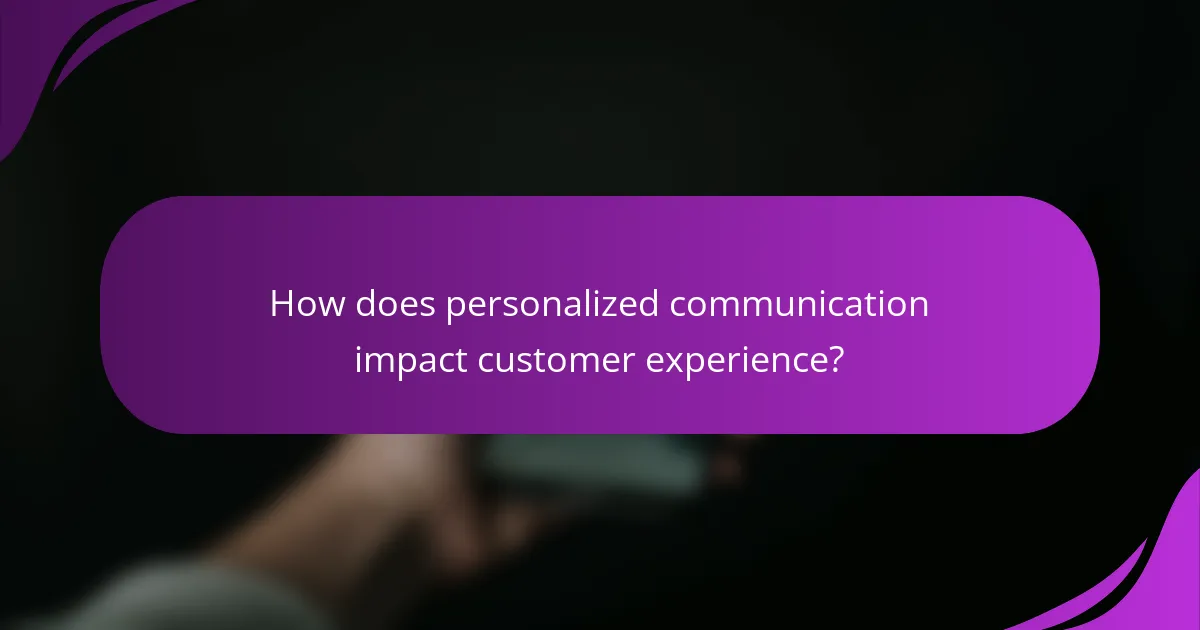 How does personalized communication impact customer experience?